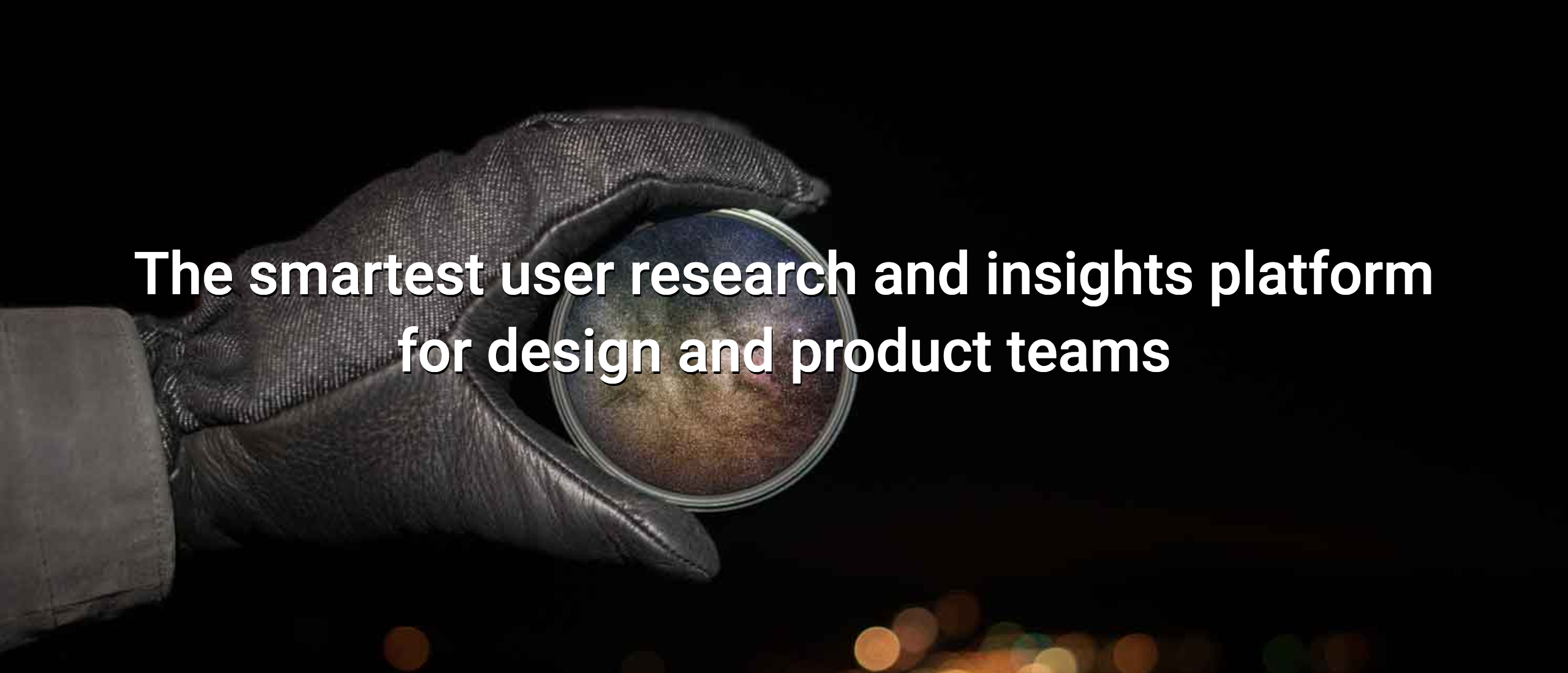 The smartest user research and insights platform for design and product teams